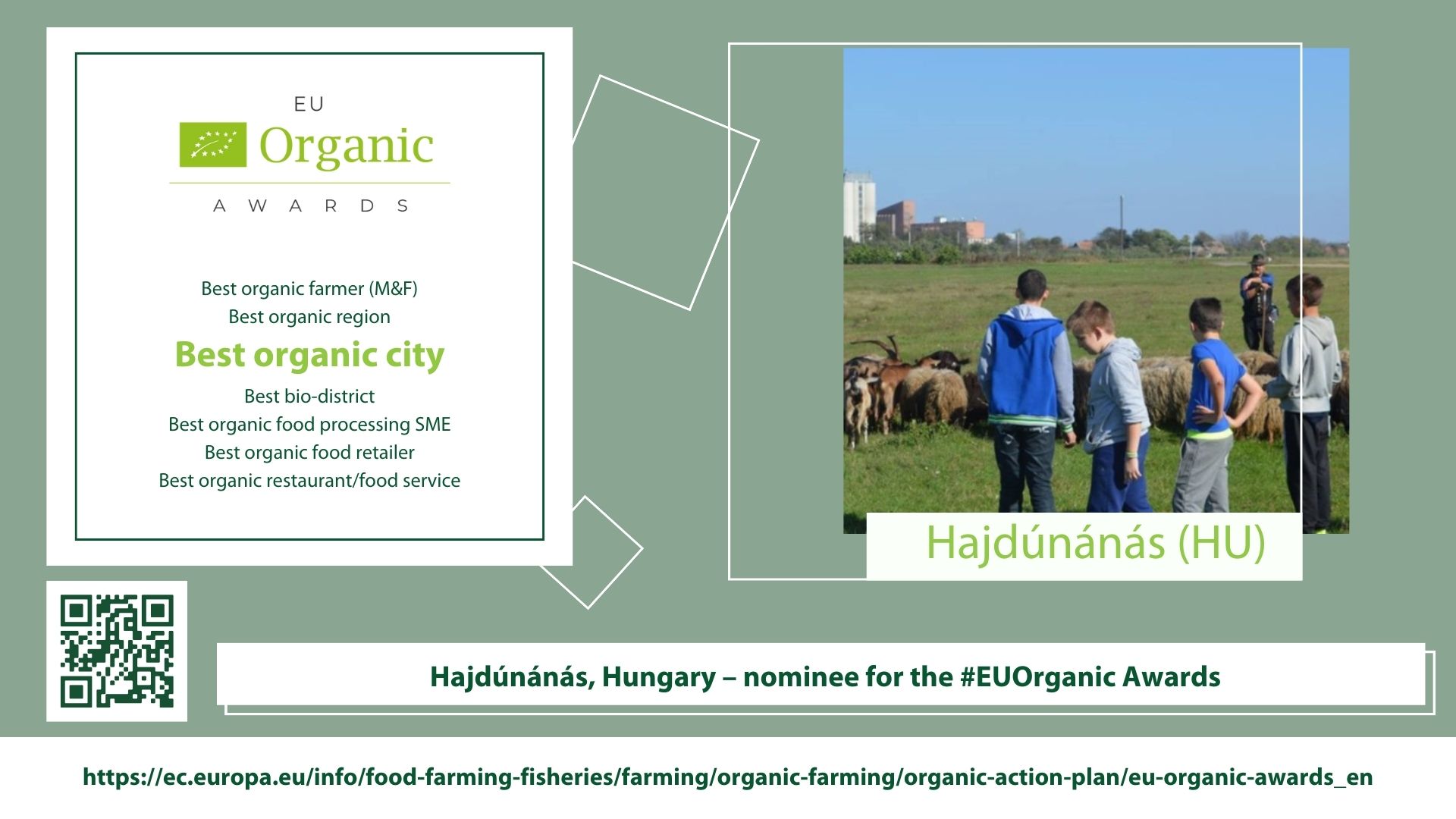 EU
Organic
AWARDS

Best organic farmer (M&F)
Best organic region
Best organic city
Best bio-district
Best organic food processing SME
Best organic food retailer
Best organic restaurant/food service

Hajdúnánás (HU)

Hajdúnánás, Hungary – nominee for the #EUOrganic Awards

https://ec.europa.eu/info/food-farming-fisheries/farming/organic-farming/organic-action-plan/eu-organic-awards_en